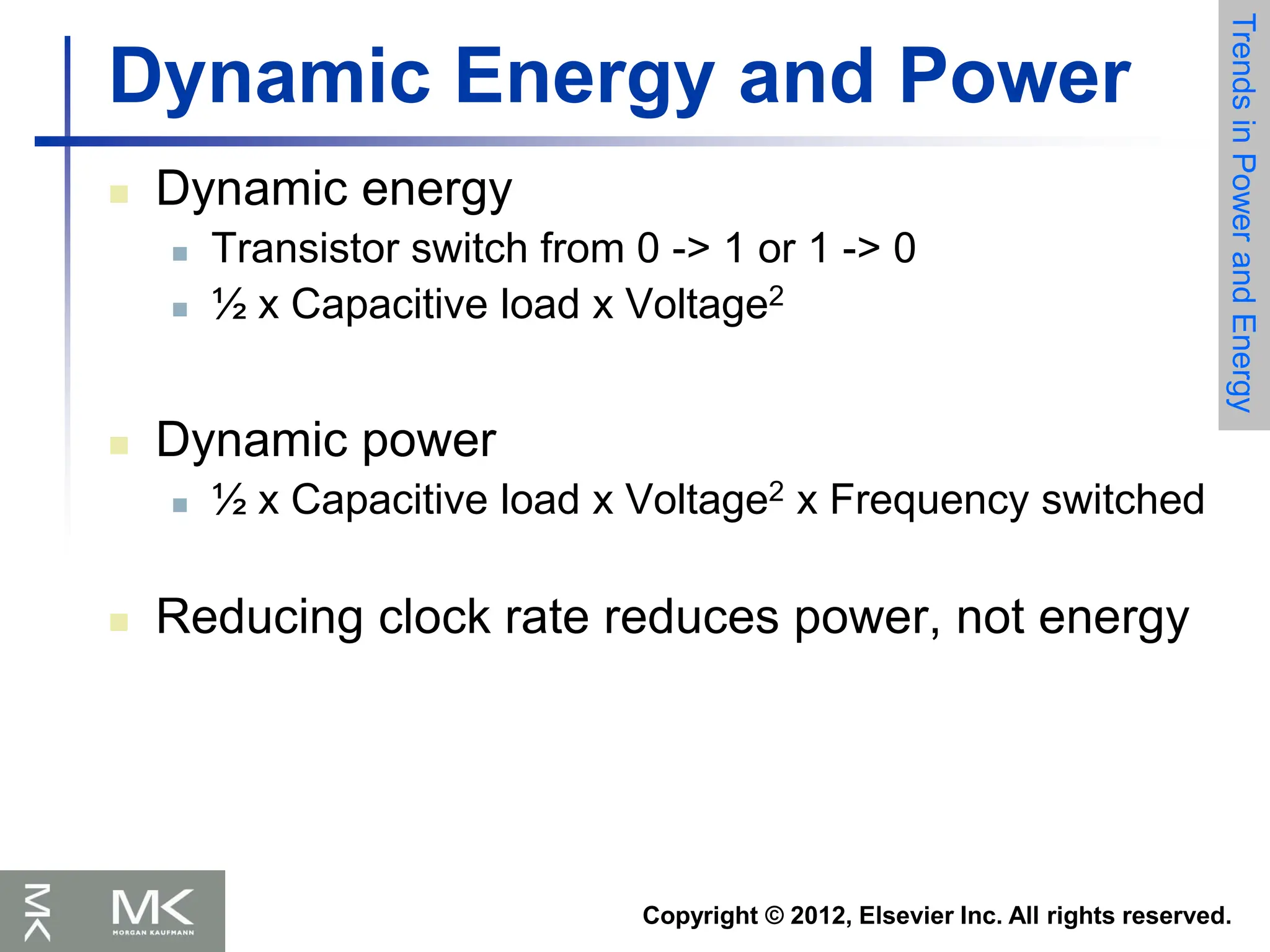 Dynamic Energy and Power

Trends in Power and Energy

Dynamic energy

Transistor switch from 0 -> 1 or 1 -> 0

½ x Capacitive load x Voltage$^2$

Dynamic power

½ x Capacitive load x Voltage$^2$ x Frequency switched

Reducing clock rate reduces power, not energy

MK

MK
MORGAN KAUFMANN

Copyright © 2012, Elsevier Inc. All rights reserved.